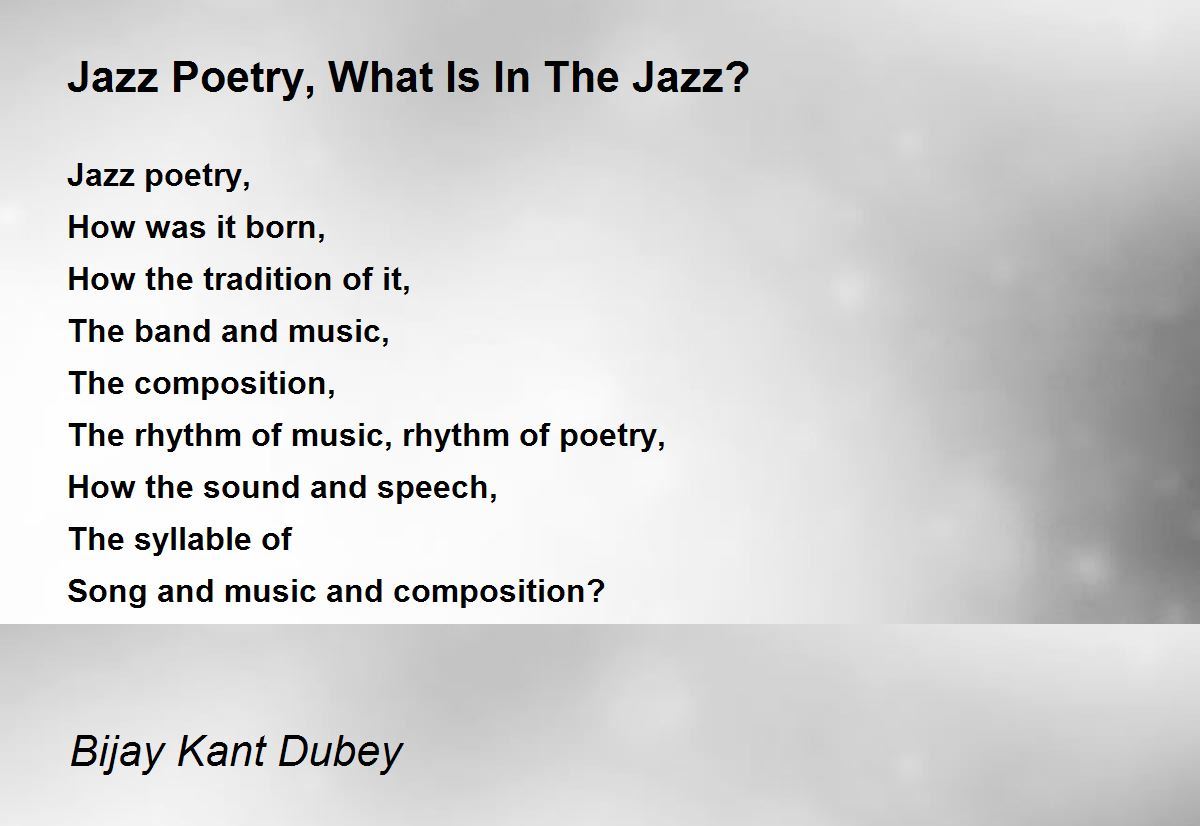 Jazz Poetry, What Is In The Jazz?

Jazz poetry,
How was it born,
How the tradition of it,
The band and music,
The composition,
The rhythm of music, rhythm of poetry,
How the sound and speech,
The syllable of
Song and music and composition?

Bijay Kant Dubey